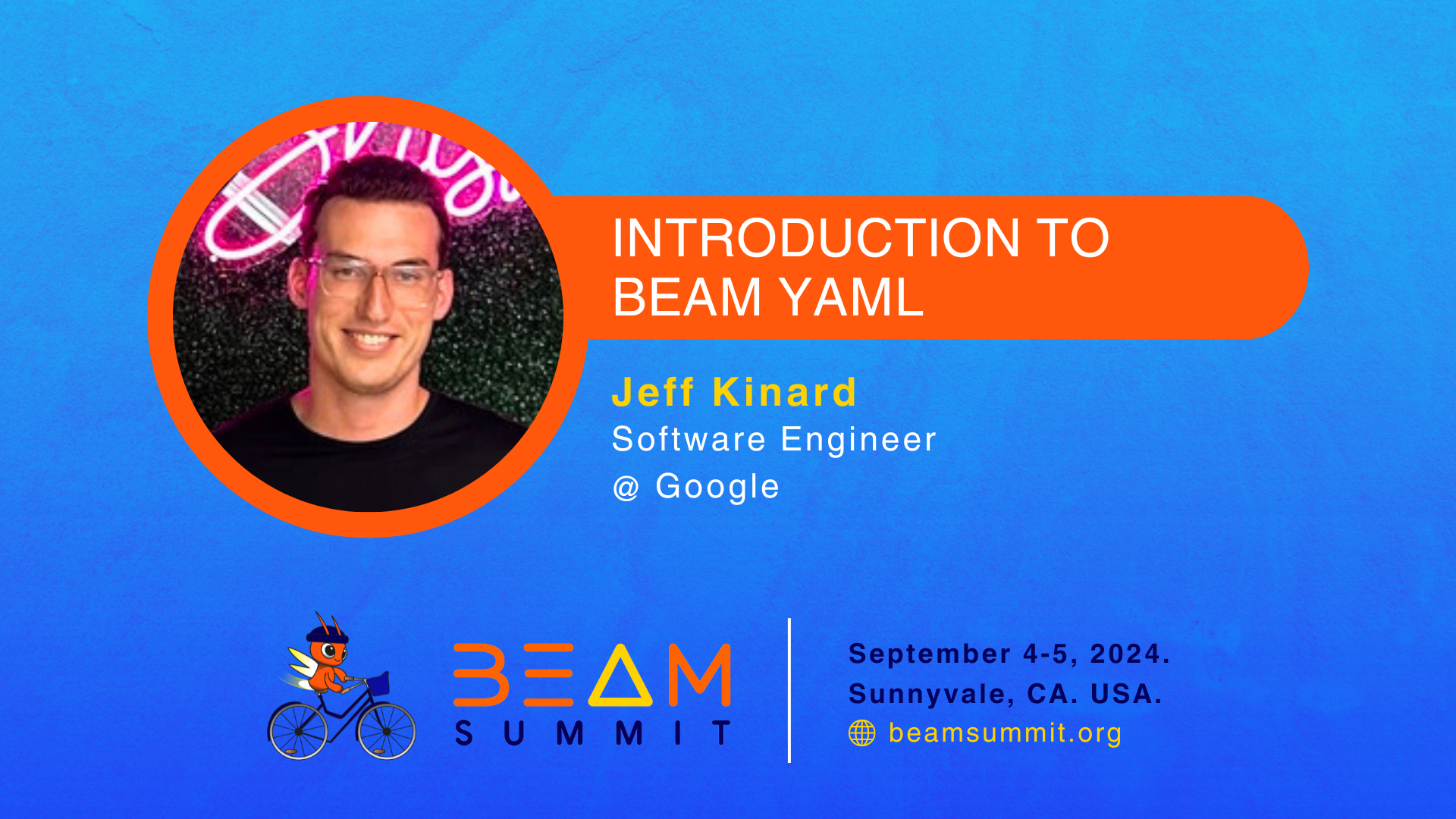 INTRODUCTION TO BEAM YAML

Jeff Kinard
Software Engineer
@ Google

BEAM
SUMMIT

September 4-5, 2024.
Sunnyvale, CA. USA.
beamsummit.org